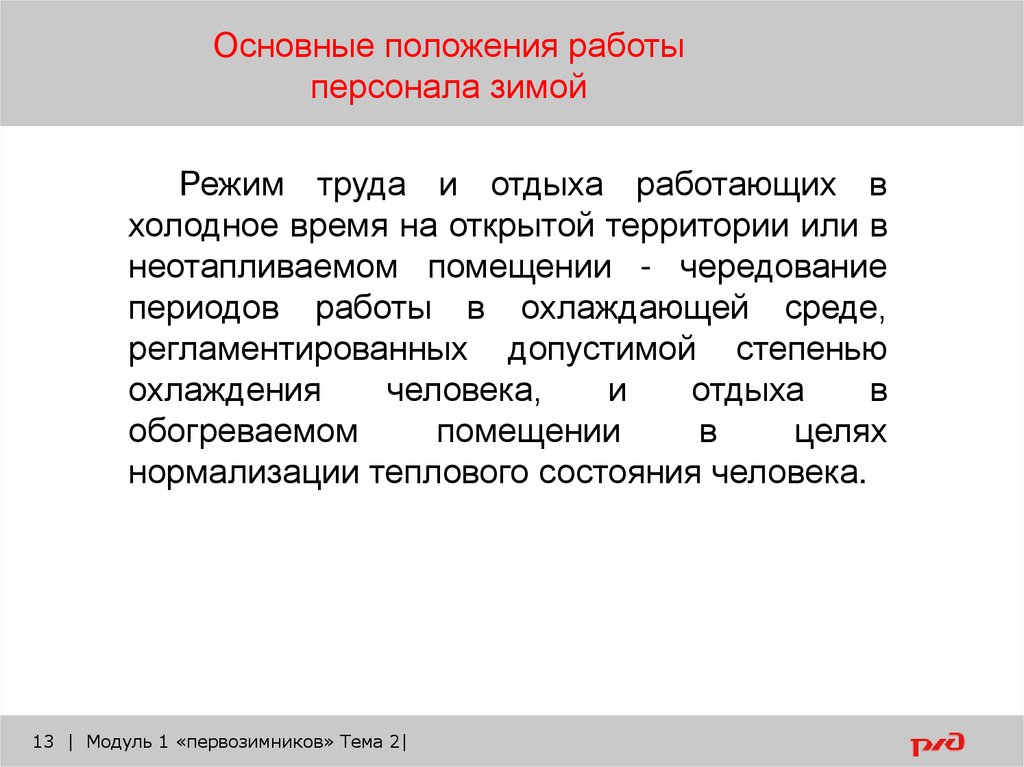 Основные положения работы персонала зимой

Режим труда и отдыха работающих в холодное время на открытой территории или в неотапливаемом помещении - чередование периодов работы в охлаждающей среде, регламентированных допустимой степенью охлаждения человека, и отдыха в обогреваемом помещении в целях нормализации теплового состояния человека.

13 | Модуль 1 «первозимников» Тема 2|

РЖД